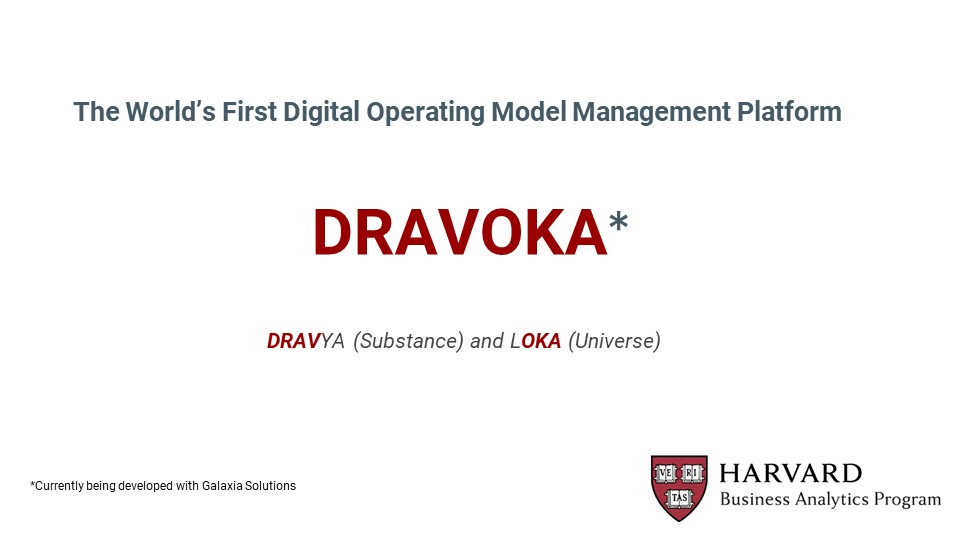 The World's First Digital Operating Model Management Platform

DRAVOKA*

DRAVYA (Substance) and LOKA (Universe)

*Currently being developed with Galaxia Solutions

VE RI TAS

HARVARD
Business Analytics Program